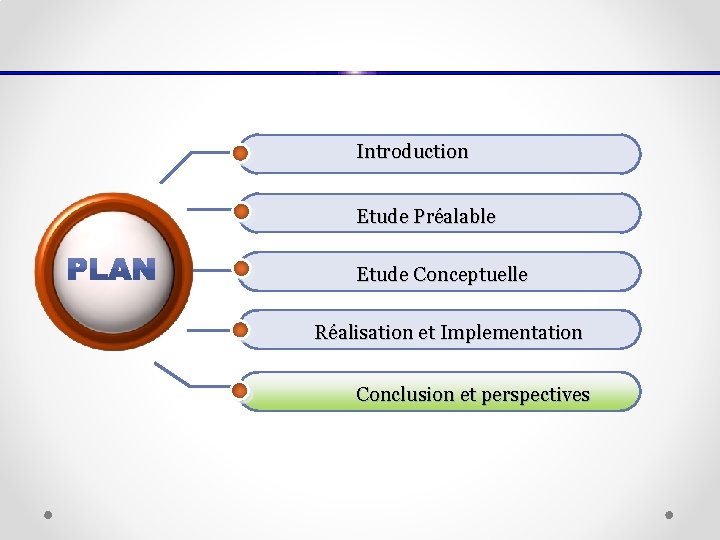 PLAN

Introduction

Etude Préalable

Etude Conceptuelle

Réalisation et Implementation

Conclusion et perspectives